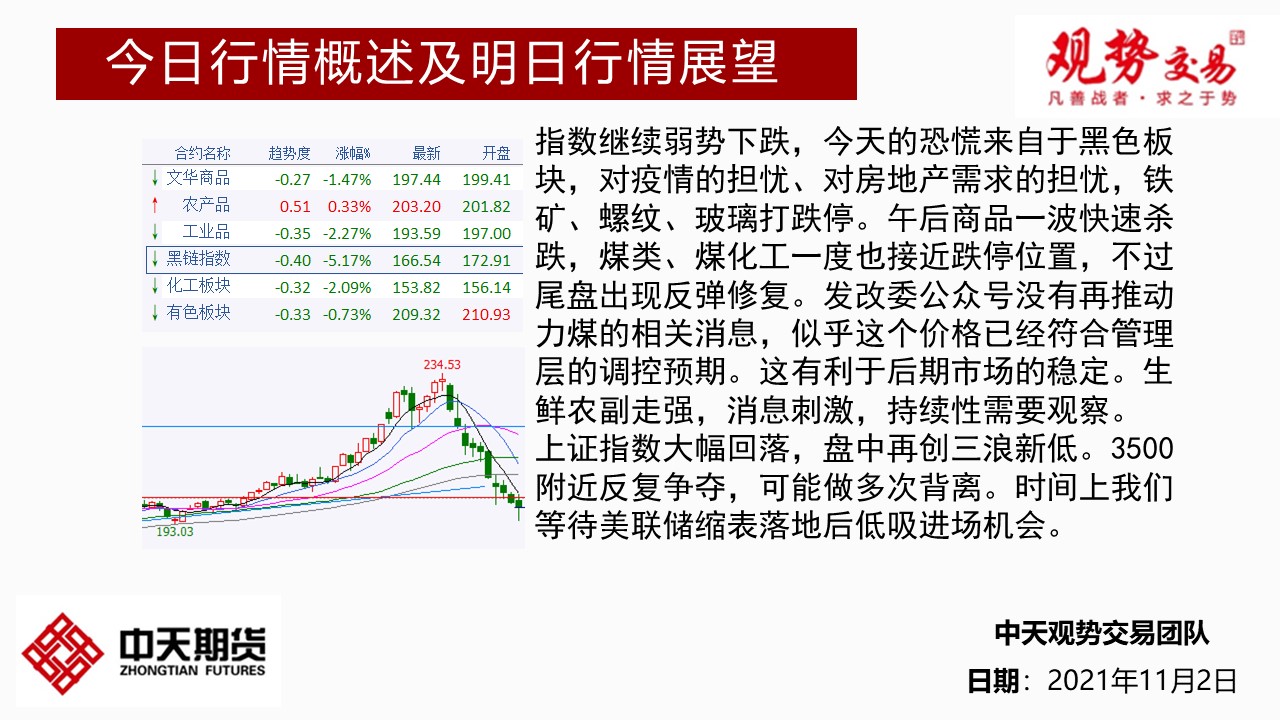 今日行情概述及明日行情展望

观势交易
凡善战者·求之于势

| 合约名称 | 趋势度 | 涨幅% | 最新 | 开盘 |
|---|---|---|---|---|
| ↓ 文华商品 | -0.27 | -1.47% | 197.44 | 199.41 |
| ↑ 农产品 | 0.51 | 0.33% | 203.20 | 201.82 |
| ↓ 工业品 | -0.35 | -2.27% | 193.59 | 197.00 |
| ↓ 黑链指数 | -0.40 | -5.17% | 166.54 | 172.91 |
| ↓ 化工板块 | -0.32 | -2.09% | 153.82 | 156.14 |
| ↓ 有色板块 | -0.33 | -0.73% | 209.32 | 210.93 |

234.53
193.03

指数继续弱势下跌，今天的恐慌来自于黑色板块，对疫情的担忧、对房地产需求的担忧，铁矿、螺纹、玻璃打跌停。午后商品一波快速杀跌，煤类、煤化工一度也接近跌停位置，不过尾盘出现反弹修复。发改委公众号没有再推动力煤的相关消息，似乎这个价格已经符合管理层的调控预期。这有利于后期市场的稳定。生鲜农副走强，消息刺激，持续性需要观察。
上证指数大幅回落，盘中再创三浪新低。3500附近反复争夺，可能做多次背离。时间上我们等待美联储缩表落地后低吸进场机会。

中天期货
ZHONGTIAN FUTURES

中天观势交易团队
日期：2021年11月2日